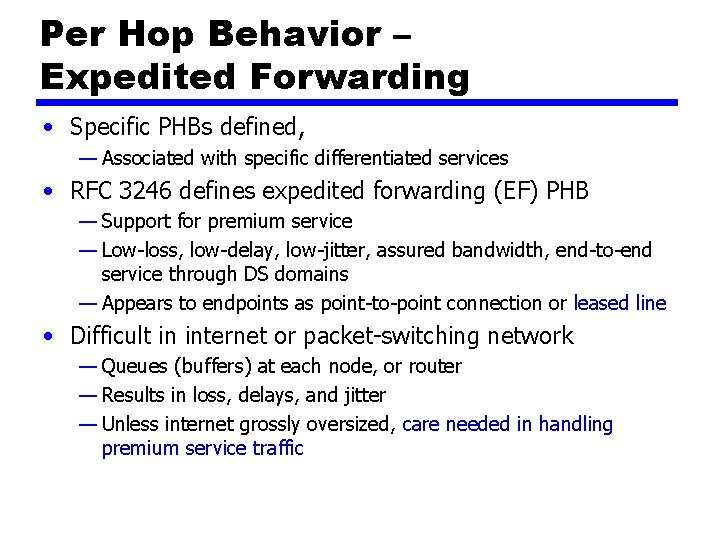 Per Hop Behavior – Expedited Forwarding

• Specific PHBs defined,
  — Associated with specific differentiated services
• RFC 3246 defines expedited forwarding (EF) PHB
  — Support for premium service
  — Low-loss, low-delay, low-jitter, assured bandwidth, end-to-end service through DS domains
  — Appears to endpoints as point-to-point connection or leased line
• Difficult in internet or packet-switching network
  — Queues (buffers) at each node, or router
  — Results in loss, delays, and jitter
  — Unless internet grossly oversized, care needed in handling premium service traffic